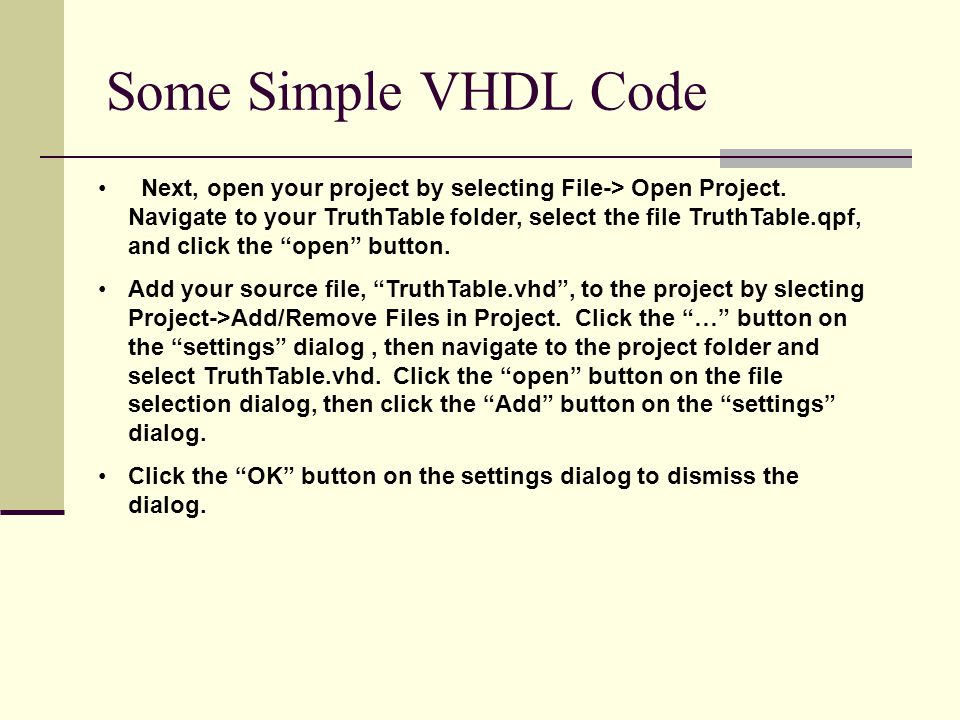 Some Simple VHDL Code

• Next, open your project by selecting File-> Open Project. Navigate to your TruthTable folder, select the file TruthTable.qpf, and click the “open” button.

• Add your source file, “TruthTable.vhd”, to the project by slecting Project->Add/Remove Files in Project. Click the “…” button on the “settings” dialog , then navigate to the project folder and select TruthTable.vhd. Click the “open” button on the file selection dialog, then click the “Add” button on the “settings” dialog.

• Click the “OK” button on the settings dialog to dismiss the dialog.